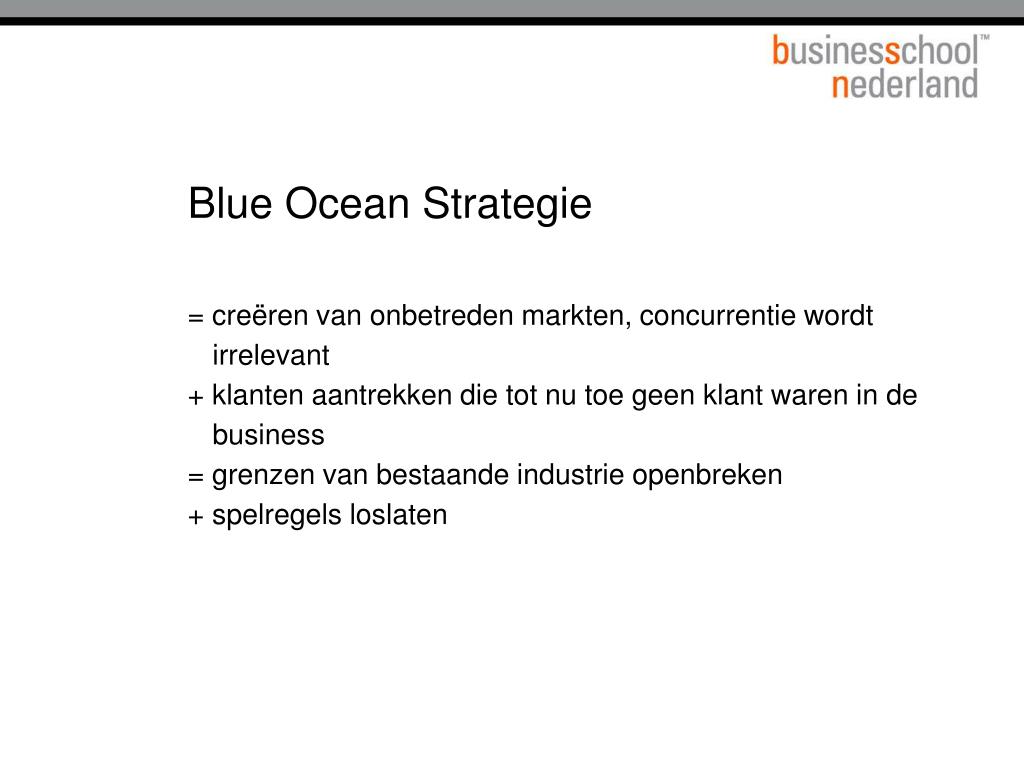 businessschool™
nederland

Blue Ocean Strategie

= creëren van onbetreden markten, concurrentie wordt irrelevant
+ klanten aantrekken die tot nu toe geen klant waren in de business
= grenzen van bestaande industrie openbreken
+ spelregels loslaten